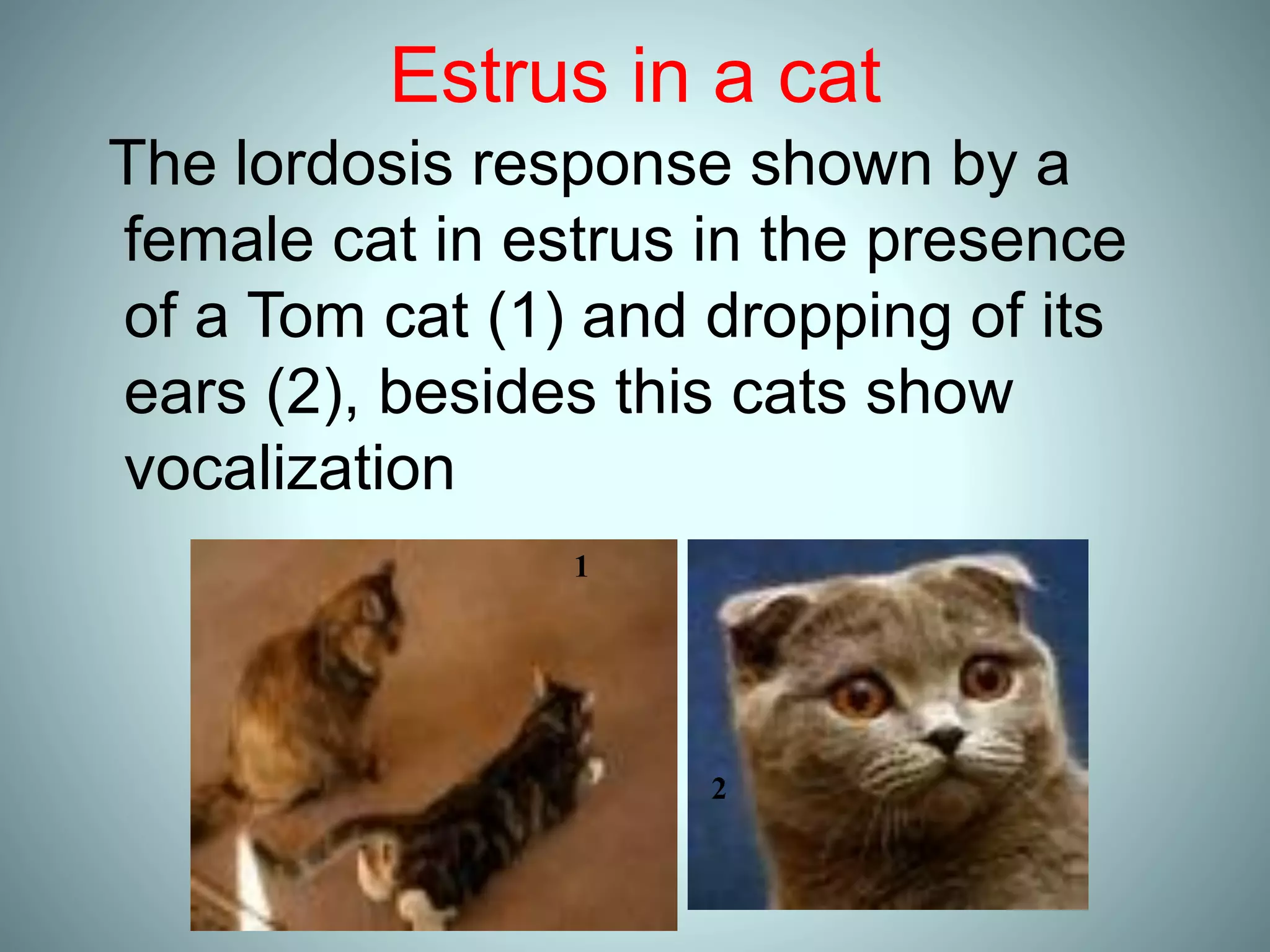 Estrus in a cat

The lordosis response shown by a female cat in estrus in the presence of a Tom cat (1) and dropping of its ears (2), besides this cats show vocalization

1

2